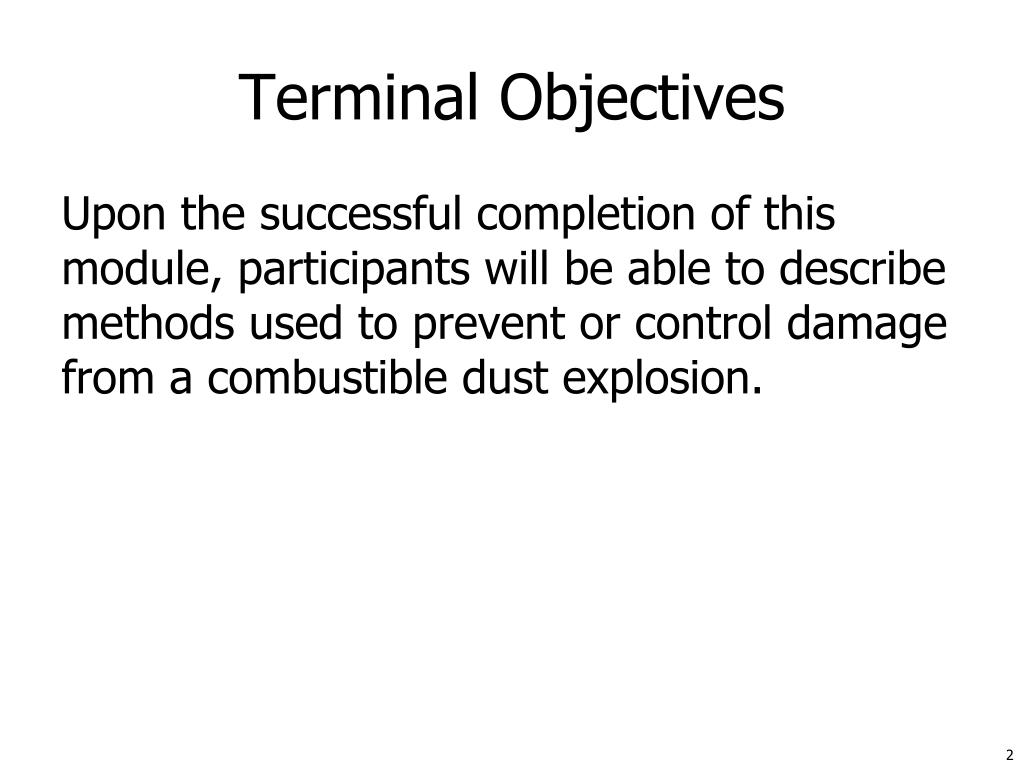 Terminal Objectives

Upon the successful completion of this module, participants will be able to describe methods used to prevent or control damage from a combustible dust explosion.

2